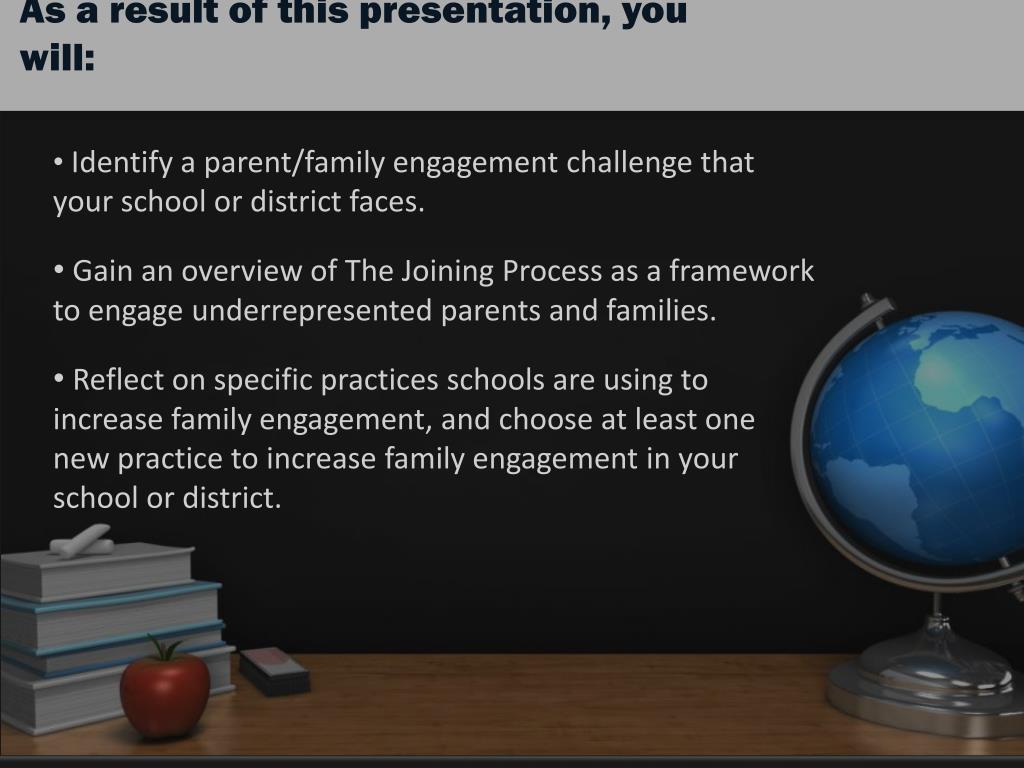 As a result of this presentation, you will:

• Identify a parent/family engagement challenge that your school or district faces.

• Gain an overview of The Joining Process as a framework to engage underrepresented parents and families.

• Reflect on specific practices schools are using to increase family engagement, and choose at least one new practice to increase family engagement in your school or district.